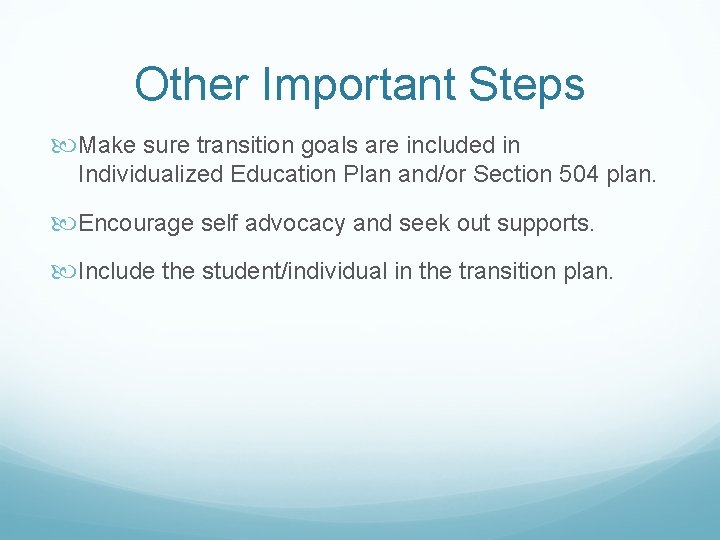 Other Important Steps

Make sure transition goals are included in Individualized Education Plan and/or Section 504 plan.

Encourage self advocacy and seek out supports.

Include the student/individual in the transition plan.